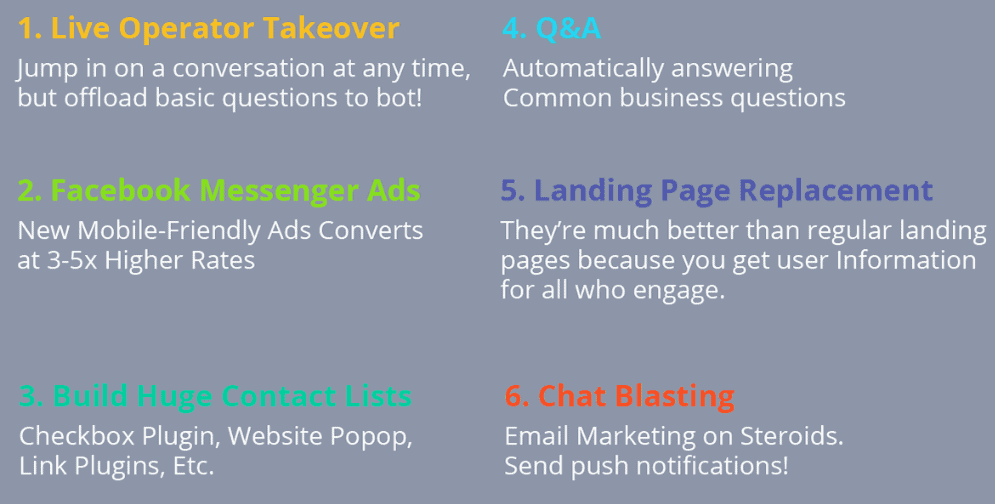 1. Live Operator Takeover
Jump in on a conversation at any time, but offload basic questions to bot!

2. Facebook Messenger Ads
New Mobile-Friendly Ads Converts at 3-5x Higher Rates

3. Build Huge Contact Lists
Checkbox Plugin, Website Popop, Link Plugins, Etc.

4. Q&A
Automatically answering Common business questions

5. Landing Page Replacement
They're much better than regular landing pages because you get user Information for all who engage.

6. Chat Blasting
Email Marketing on Steroids. Send push notifications!